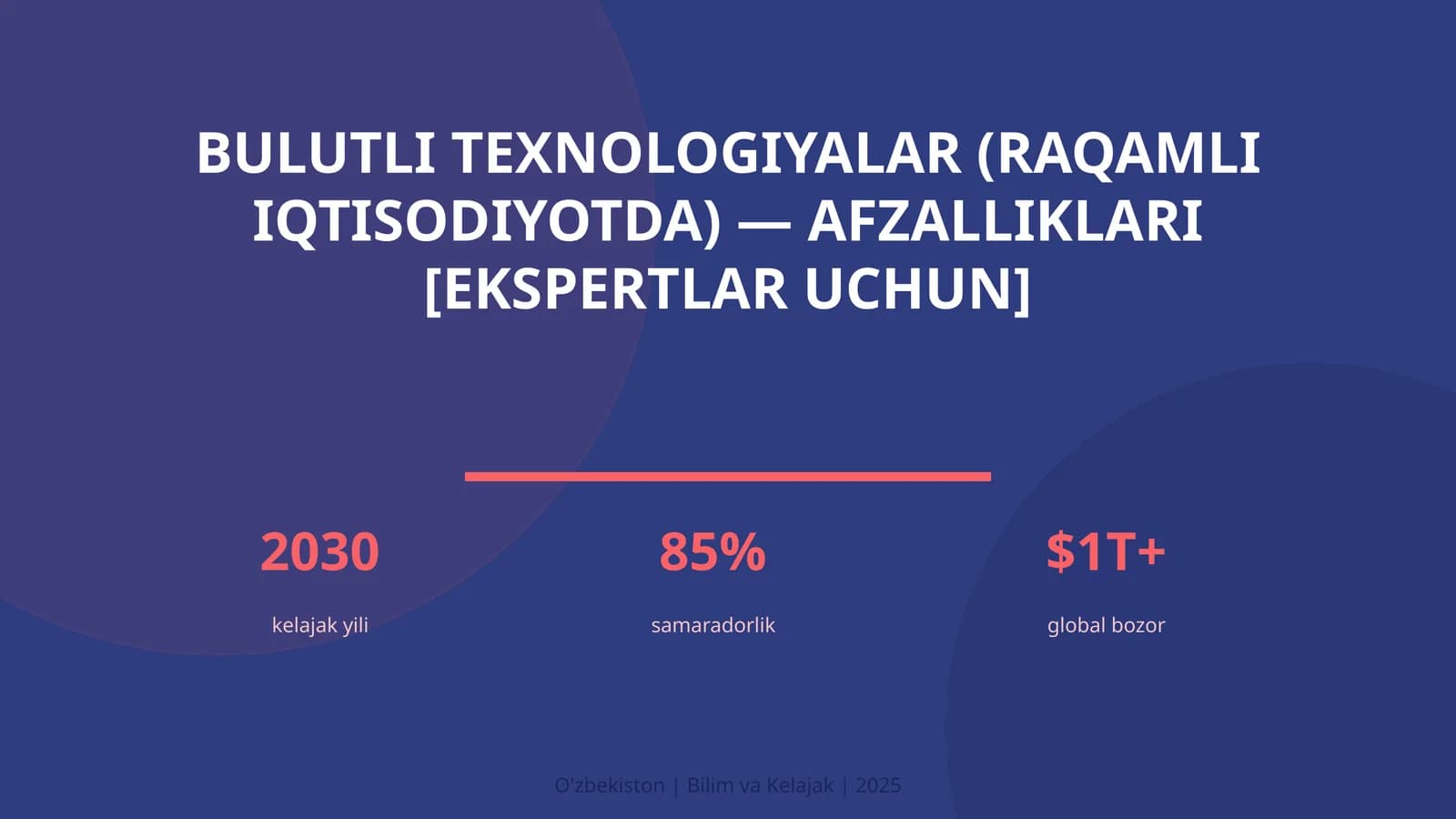 BULUTLI TEXNOLOGIYALAR (RAQAMLI IQTISODIYOTDA) — AFZALLIKLARI [EKSPERTLAR UCHUN]

2030
kelajak yili

85%
samaradorlik

$1T+
global bozor

O'zbekiston | Bilim va Kelajak | 2025